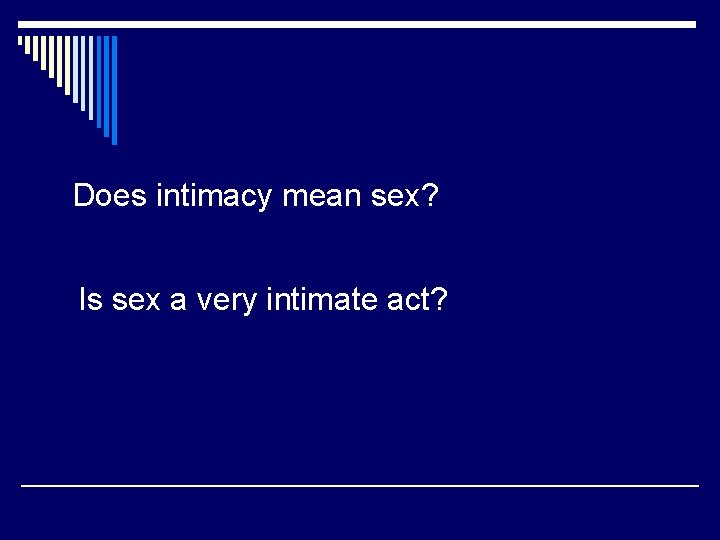 Does intimacy mean sex?

Is sex a very intimate act?